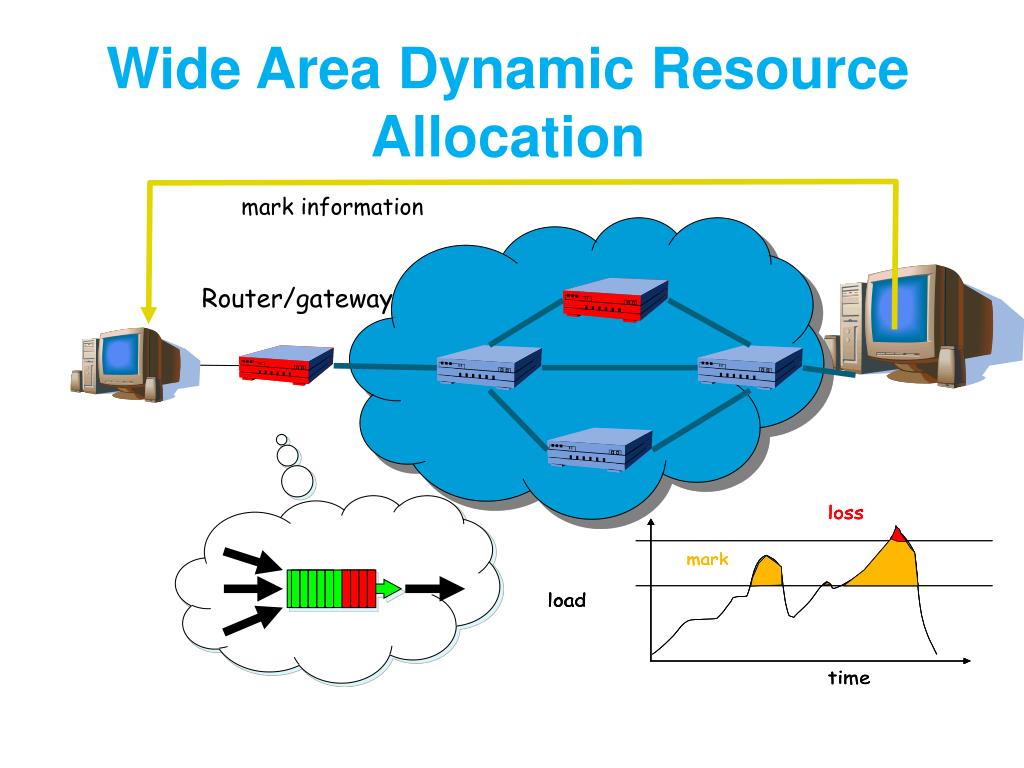 Wide Area Dynamic Resource Allocation

mark information

Router/gateway

loss

mark

load

time